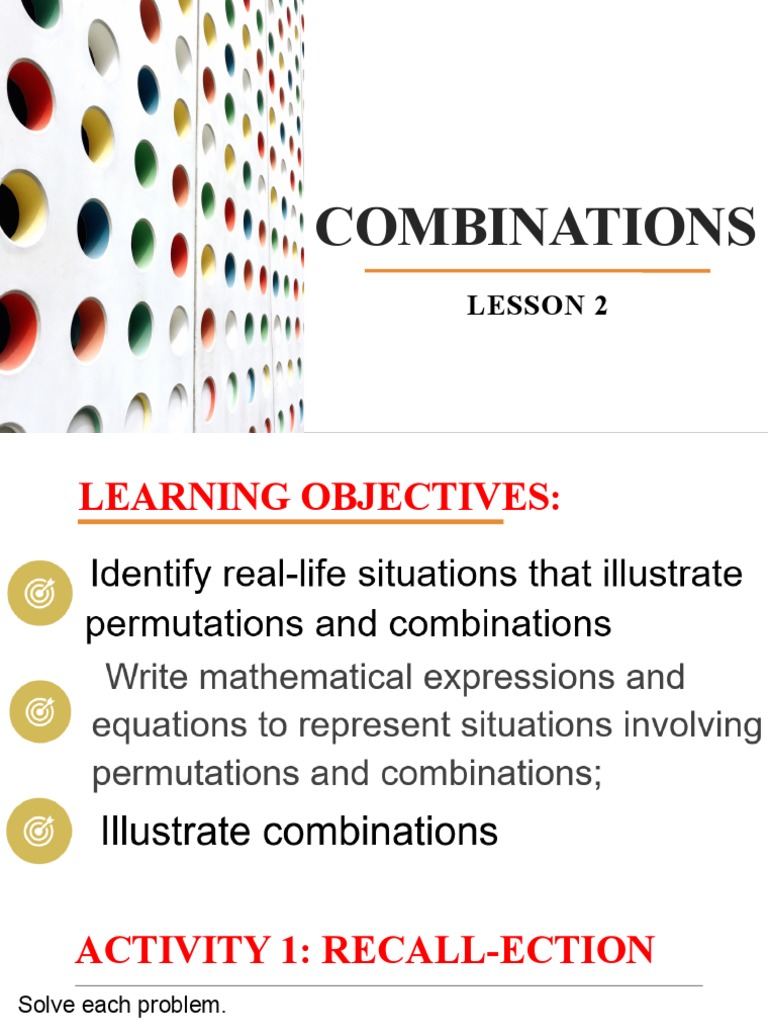 COMBINATIONS

LESSON 2

LEARNING OBJECTIVES:

Identify real-life situations that illustrate permutations and combinations

Write mathematical expressions and equations to represent situations involving permutations and combinations;

Illustrate combinations

ACTIVITY 1: RECALL-ECTION

Solve each problem.